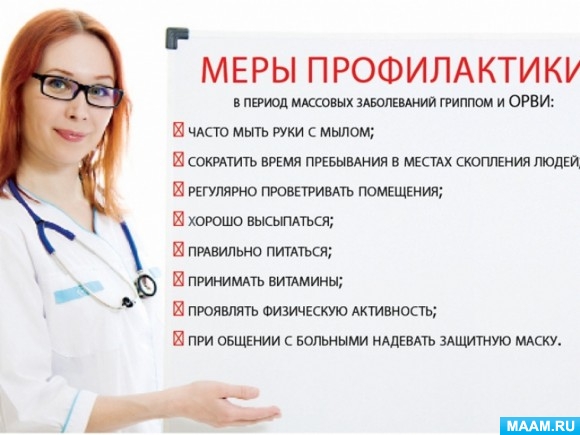 МЕРЫ ПРОФИЛАКТИКИ

В ПЕРИОД МАССОВЫХ ЗАБОЛЕВАНИЙ ГРИППОМ И ОРВИ:

☒ ЧАСТО МЫТЬ РУКИ С МЫЛОМ;

☒ СОКРАТИТЬ ВРЕМЯ ПРЕБЫВАНИЯ В МЕСТАХ СКОПЛЕНИЯ ЛЮДЕЙ;

☒ РЕГУЛЯРНО ПРОВЕТРИВАТЬ ПОМЕЩЕНИЯ;

☒ ХОРОШО ВЫСЫПАТЬСЯ;

☒ ПРАВИЛЬНО ПИТАТЬСЯ;

☒ ПРИНИМАТЬ ВИТАМИНЫ;

☒ ПРОЯВЛЯТЬ ФИЗИЧЕСКУЮ АКТИВНОСТЬ;

☒ ПРИ ОБЩЕНИИ С БОЛЬНЫМИ НАДЕВАТЬ ЗАЩИТНУЮ МАСКУ.

MAAM.RU